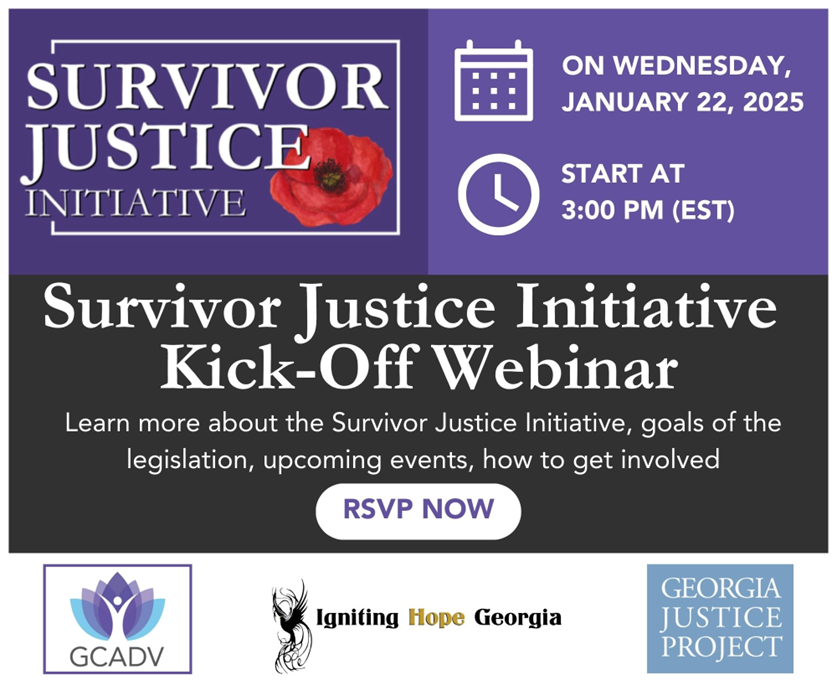 SURVIVOR JUSTICE INITIATIVE

ON WEDNESDAY, JANUARY 22, 2025

START AT 3:00 PM (EST)

Survivor Justice Initiative Kick-Off Webinar

Learn more about the Survivor Justice Initiative, goals of the legislation, upcoming events, how to get involved

RSVP NOW

GCADV

Igniting Hope Georgia

GEORGIA JUSTICE PROJECT